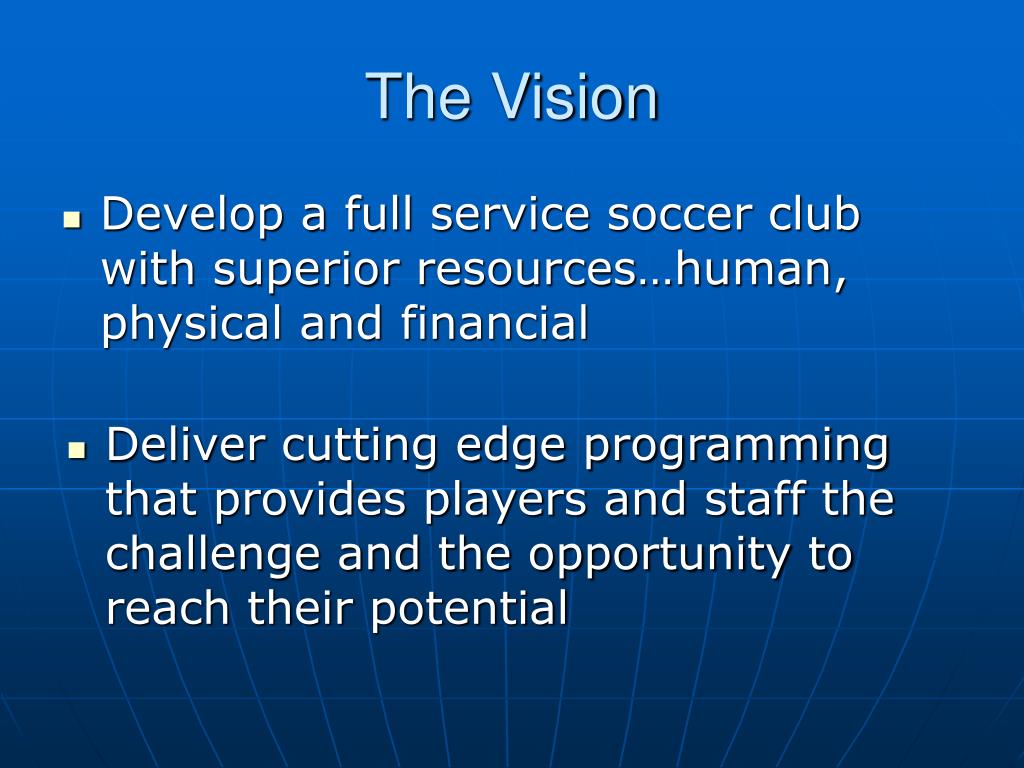 The Vision

▪ Develop a full service soccer club with superior resources…human, physical and financial

▪ Deliver cutting edge programming that provides players and staff the challenge and the opportunity to reach their potential